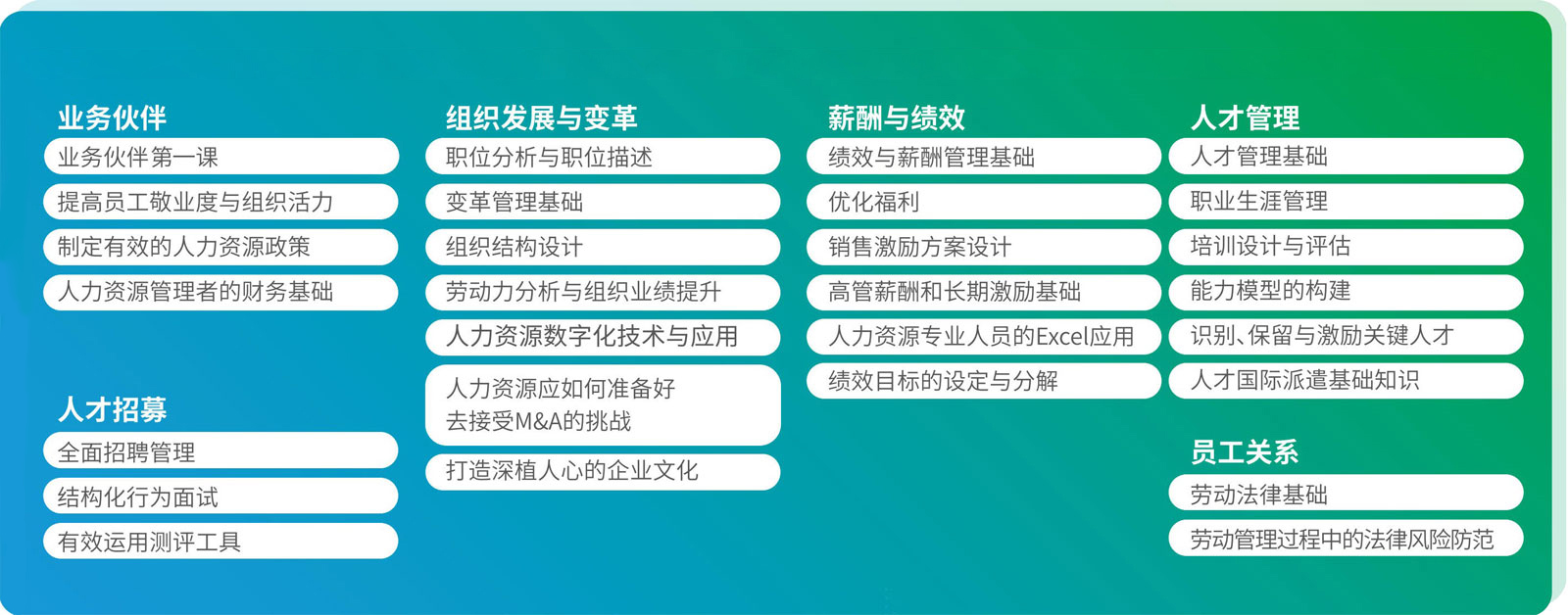 业务伙伴
业务伙伴第一课
提高员工敬业度与组织活力
制定有效的人力资源政策
人力资源管理者的财务基础

人才招募
全面招聘管理
结构化行为面试
有效运用测评工具

组织发展与变革
职位分析与职位描述
变革管理基础
组织结构设计
劳动力分析与组织业绩提升
人力资源数字化技术与应用
人力资源应如何准备好去接受M&A的挑战
打造深植人心的企业文化

薪酬与绩效
绩效与薪酬管理基础
优化福利
销售激励方案设计
高管薪酬和长期激励基础
人力资源专业人员的Excel应用
绩效目标的设定与分解

人才管理
人才管理基础
职业生涯管理
培训设计与评估
能力模型的构建
识别、保留与激励关键人才
人才国际派遣基础知识

员工关系
劳动法律基础
劳动管理过程中的法律风险防范